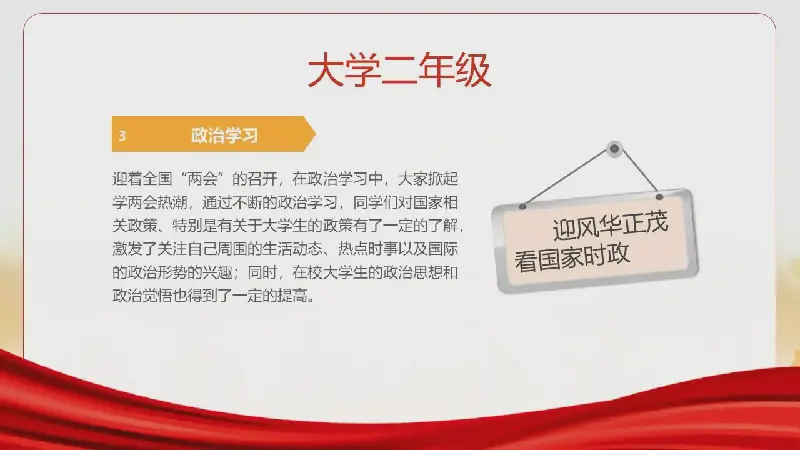 大学二年级

3 政治学习

迎着全国“两会”的召开，在政治学习中，大家掀起学两会热潮，通过不断的政治学习，同学们对国家相关政策、特别是有关于大学生的政策有了一定的了解，激发了关注自己周围的生活动态、热点时事以及国际的政治形势的兴趣；同时，在校大学生的政治思想和政治觉悟也得到了一定的提高。

迎风华正茂
看国家时政